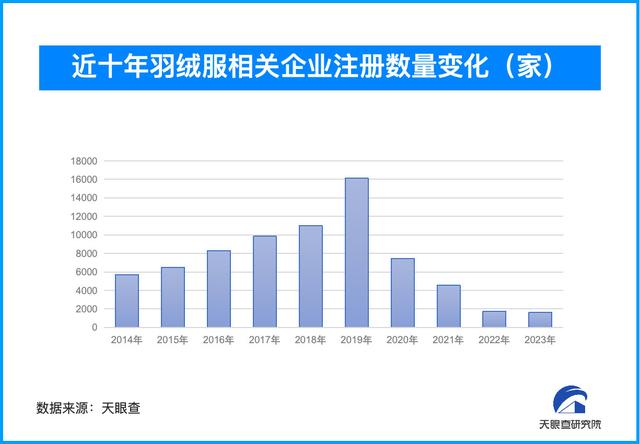 近十年羽绒服相关企业注册数量变化（家）

18000
16000
14000
12000
10000
8000
6000
4000
2000
0

2014年 2015年 2016年 2017年 2018年 2019年 2020年 2021年 2022年 2023年

数据来源：天眼查

天眼查研究院